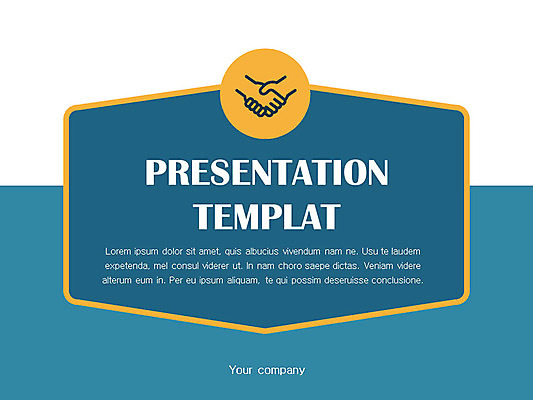 PRESENTATION TEMPLAT

Lorem ipsum dolor sit amet, quis albucius vivendum nam ne. Usu te laudem expetenda, mel consul viderer ut. In nam choro saepe dictas. Veniam videre alterum eum in. Per eu ipsum aliquam, te qui possim deseruisse conclusione.

Your company